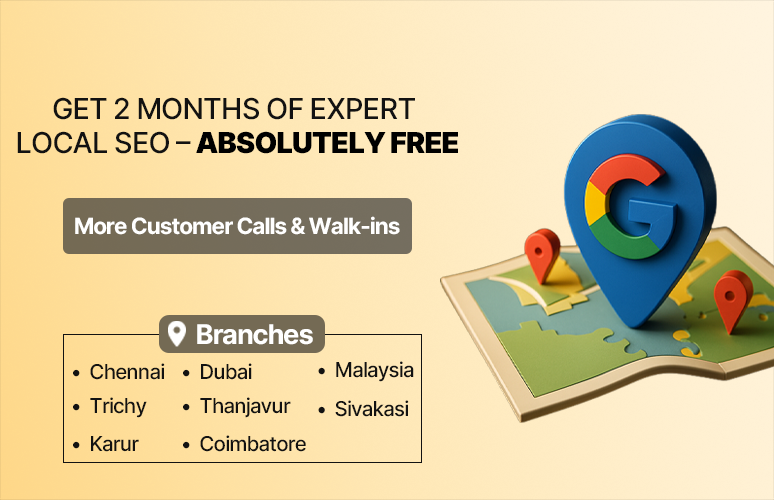 GET 2 MONTHS OF EXPERT LOCAL SEO – ABSOLUTELY FREE

More Customer Calls & Walk-ins

Branches

• Chennai
• Trichy
• Karur

• Dubai
• Thanjavur
• Coimbatore

• Malaysia
• Sivakasi

G